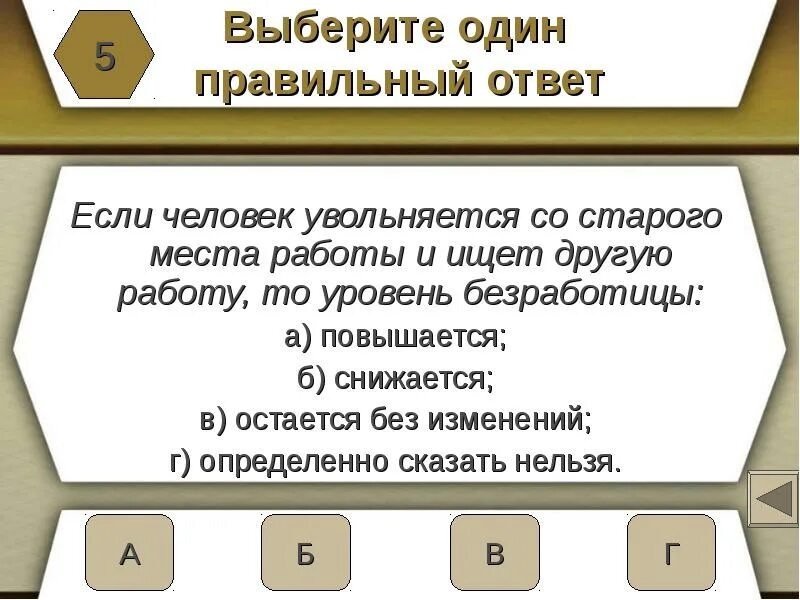 5

Выберите один правильный ответ

Если человек увольняется со старого места работы и ищет другую работу, то уровень безработицы:

а) повышается;

б) снижается;

в) остается без изменений;

г) определенно сказать нельзя.

А

Б

В

Г